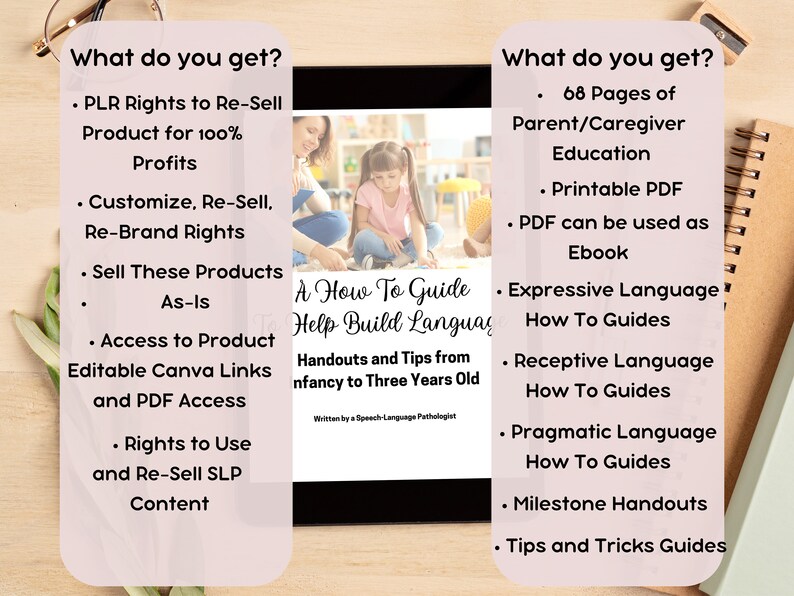 What do you get?

• PLR Rights to Re-Sell Product for 100% Profits

• Customize, Re-Sell, Re-Brand Rights

• Sell These Products
• As-Is

• Access to Product Editable Canva Links and PDF Access

• Rights to Use and Re-Sell SLP Content

A How To Guide
Help Build Languag

Handouts and Tips from nfancy to Three Years Old

Written by a Speech-Language Pathologist

What do you get?

• 68 Pages of Parent/Caregiver Education

• Printable PDF

• PDF can be used as Ebook

• Expressive Language How To Guides

• Receptive Language How To Guides

• Pragmatic Language How To Guides

• Milestone Handouts

• Tips and Tricks Guides